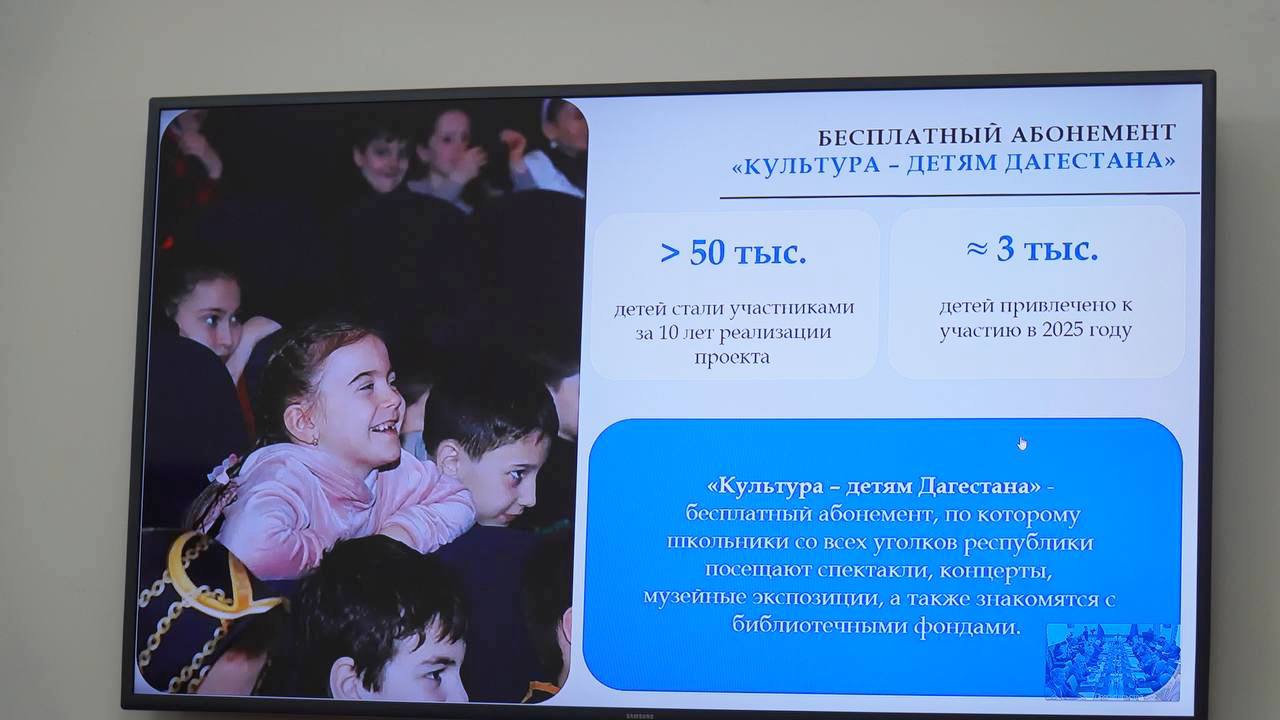 БЕСПЛАТНЫЙ АБОНЕМЕНТ
«КУЛЬТУРА – ДЕТЯМ ДАГЕСТАНА»

> 50 тыс.

детей стали участниками за 10 лет реализации проекта

≈ 3 тыс.

детей привлечено к участию в 2025 году

«Культура – детям Дагестана» - бесплатный абонемент, по которому школьники со всех уголков республики посещают спектакли, концерты, музейные экспозиции, а также знакомятся с библиотечными фондами.

SAMSUNG